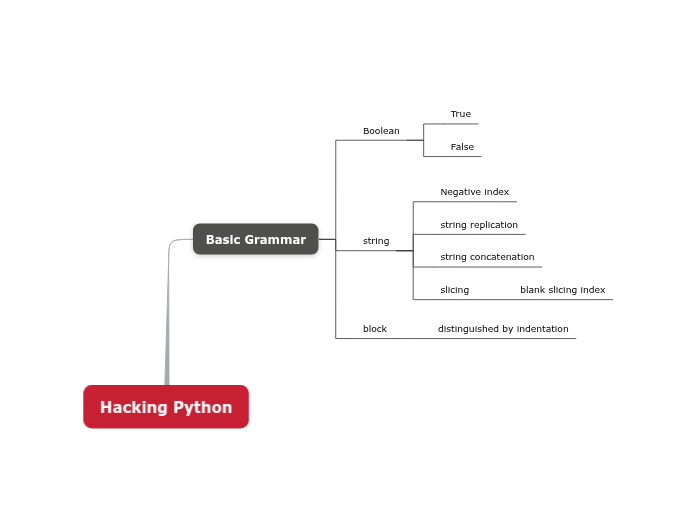 Hacking Python

Basic Grammar

Boolean
True
False

string
Negative index
string replication
string concatenation
slicing
blank slicing index

block
distinguished by indentation